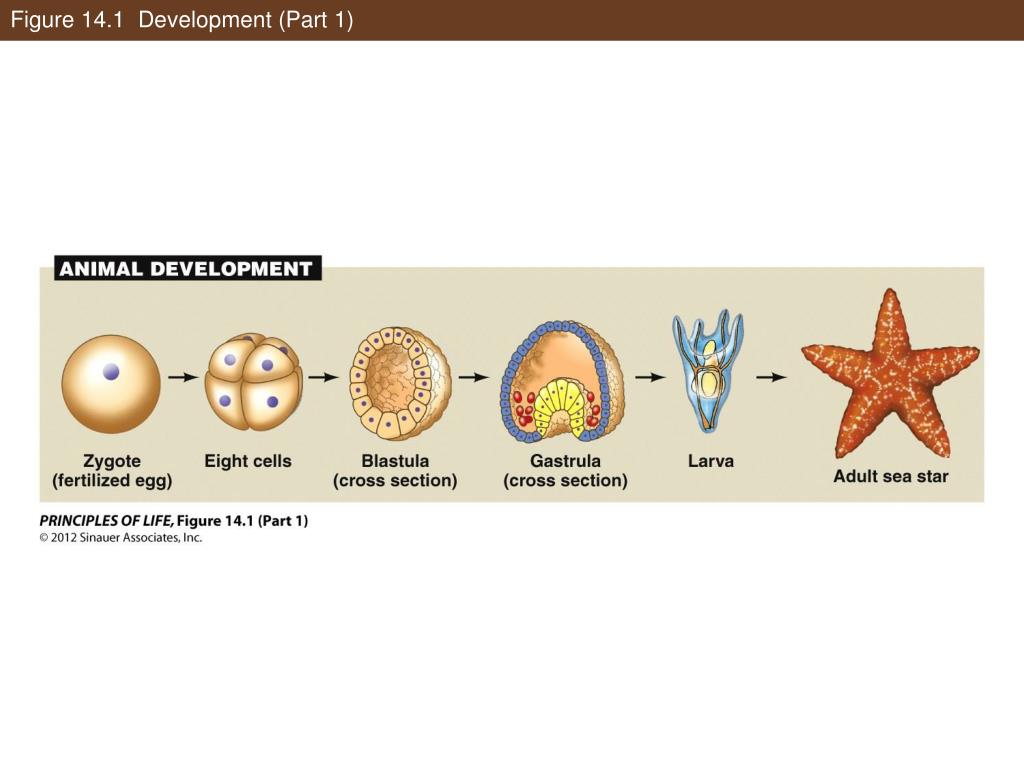 Figure 14.1 Development (Part 1)

ANIMAL DEVELOPMENT

Zygote (fertilized egg)

Eight cells

Blastula (cross section)

Gastrula (cross section)

Larva

Adult sea star

PRINCIPLES OF LIFE, Figure 14.1 (Part 1)
© 2012 Sinauer Associates, Inc.